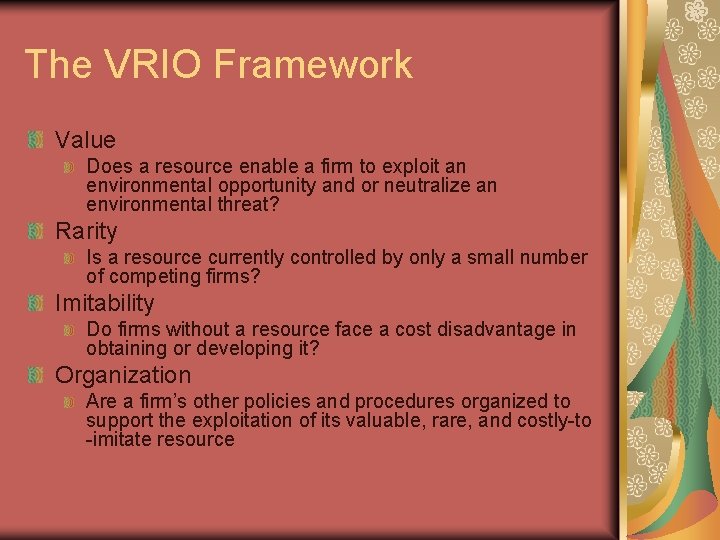 The VRIO Framework

Value

Does a resource enable a firm to exploit an environmental opportunity and or neutralize an environmental threat?

Rarity

Is a resource currently controlled by only a small number of competing firms?

Imitability

Do firms without a resource face a cost disadvantage in obtaining or developing it?

Organization

Are a firm's other policies and procedures organized to support the exploitation of its valuable, rare, and costly-to-imitate resource